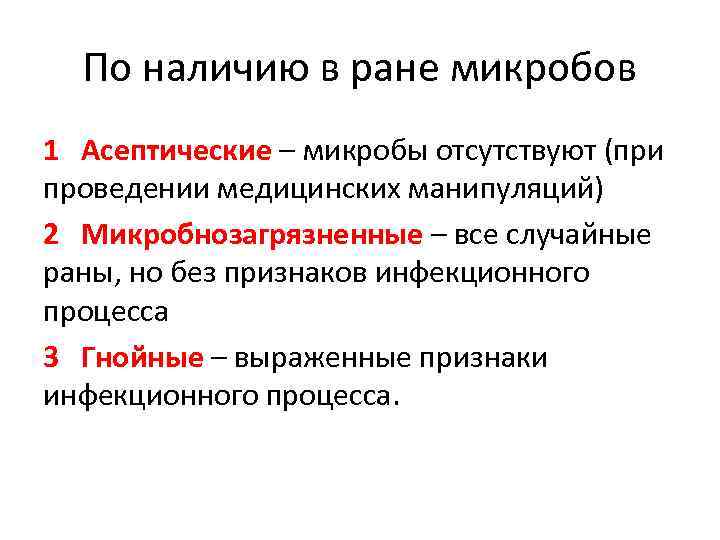 По наличию в ране микробов

1 Асептические – микробы отсутствуют (при проведении медицинских манипуляций)

2 Микробнозагрязненные – все случайные раны, но без признаков инфекционного процесса

3 Гнойные – выраженные признаки инфекционного процесса.